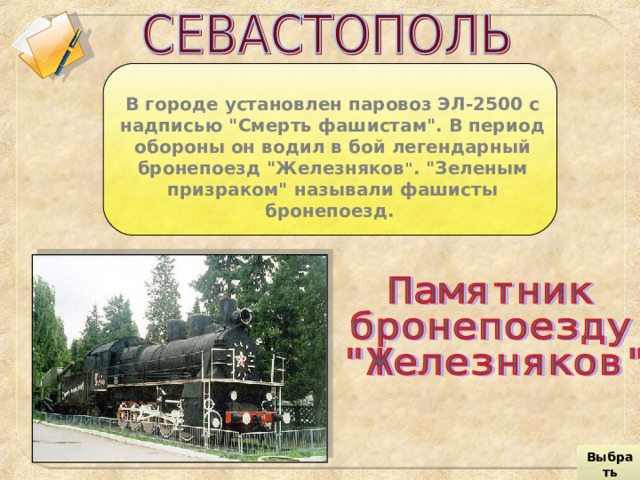 СЕВАСТОПОЛЬ

В городе установлен паровоз ЭЛ-2500 с надписью "Смерть фашистам". В период обороны он водил в бой легендарный бронепоезд "Железняков". "Зеленым призраком" называли фашисты бронепоезд.

Памятник бронепоезду "Железняков"

Выбрать